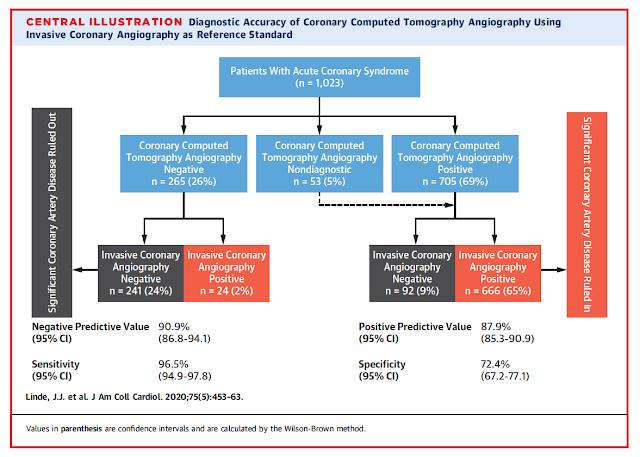 CENTRAL ILLUSTRATION Diagnostic Accuracy of Coronary Computed Tomography Angiography Using Invasive Coronary Angiography as Reference Standard

Patients With Acute Coronary Syndrome
(n = 1,023)

Significant Coronary Artery Disease Ruled Out

Coronary Computed Tomography Angiography Negative
n = 265 (26%)

Coronary Computed Tomography Angiography Nondiagnostic
n = 53 (5%)

Coronary Computed Tomography Angiography Positive
n = 705 (69%)

Significant Coronary Artery Disease Ruled In

Invasive Coronary Angiography Negative
n = 241 (24%)

Invasive Coronary Angiography Positive
n = 24 (2%)

Invasive Coronary Angiography Negative
n = 92 (9%)

Invasive Coronary Angiography Positive
n = 666 (65%)

Negative Predictive Value (95% CI) 90.9% (86.8-94.1)

Sensitivity (95% CI) 96.5% (94.9-97.8)

Positive Predictive Value (95% CI) 87.9% (85.3-90.9)

Specificity (95% CI) 72.4% (67.2-77.1)

Linde, J.J. et al. J Am Coll Cardiol. 2020;75(5):453-63.

Values in parenthesis are confidence intervals and are calculated by the Wilson-Brown method.